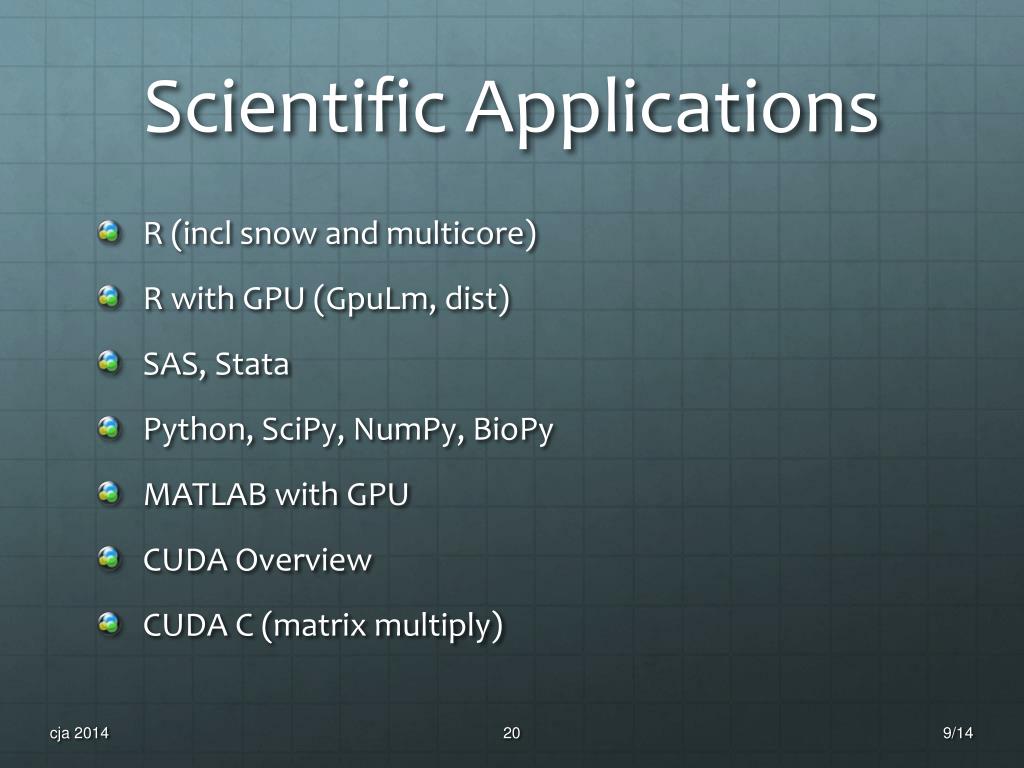 Scientific Applications

R (incl snow and multicore)

R with GPU (GpuLm, dist)

SAS, Stata

Python, SciPy, NumPy, BioPy

MATLAB with GPU

CUDA Overview

CUDA C (matrix multiply)

cja 2014

20

9/14